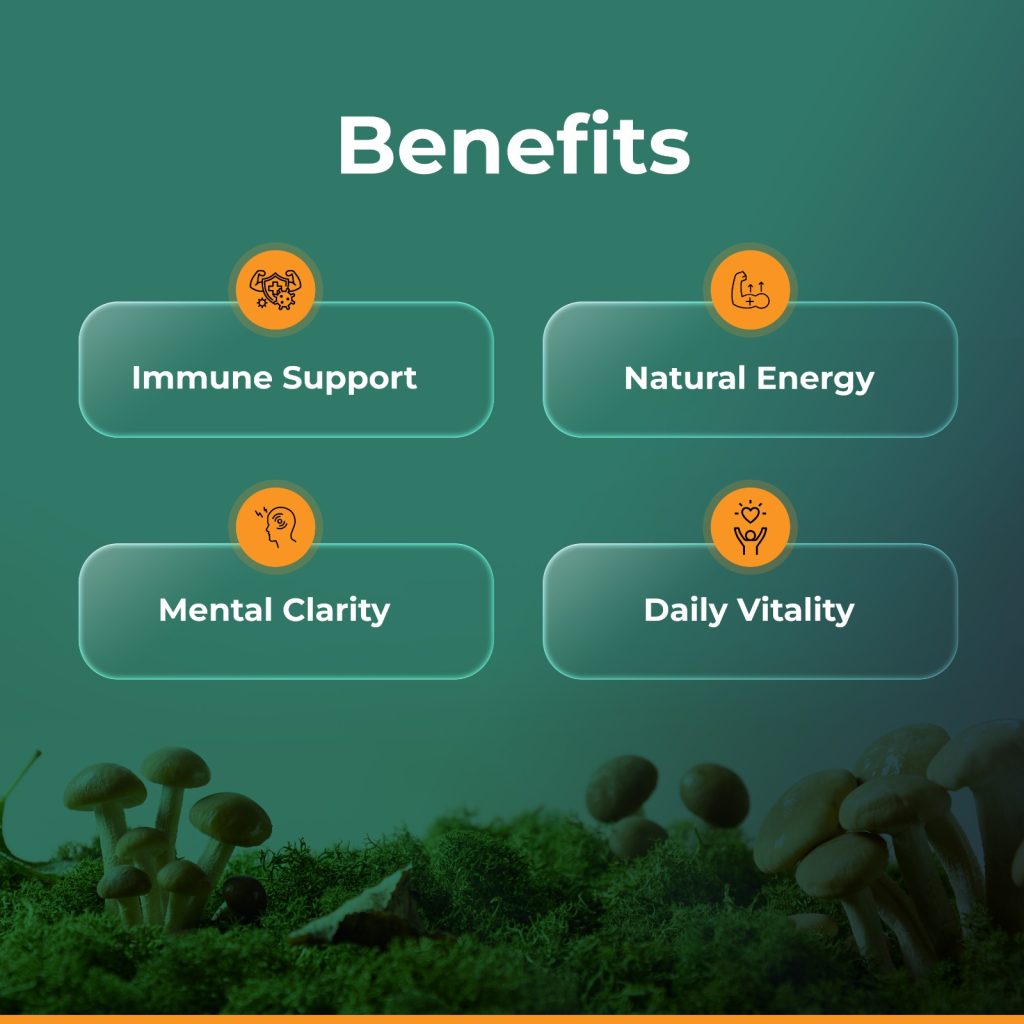 Benefits

Immune Support

Natural Energy

Mental Clarity

Daily Vitality